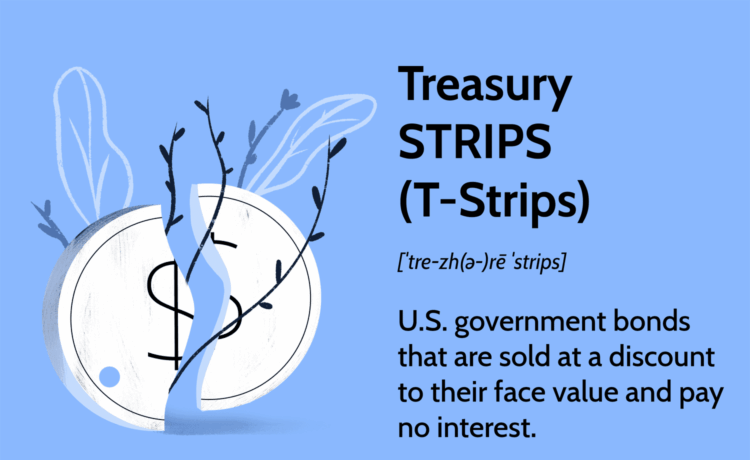 Treasury STRIPS (T-Strips)

[ˈtre-zh(ə-)rē ˈstrips]

U.S. government bonds that are sold at a discount to their face value and pay no interest.

$